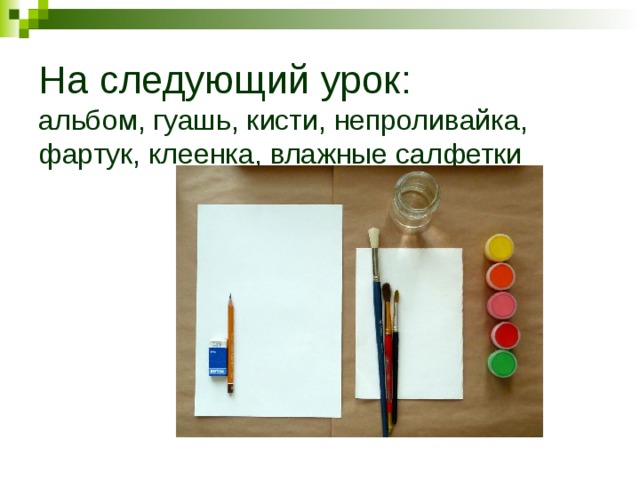 На следующий урок:
альбом, гуашь, кисти, непроливайка, фартук, клеенка, влажные салфетки